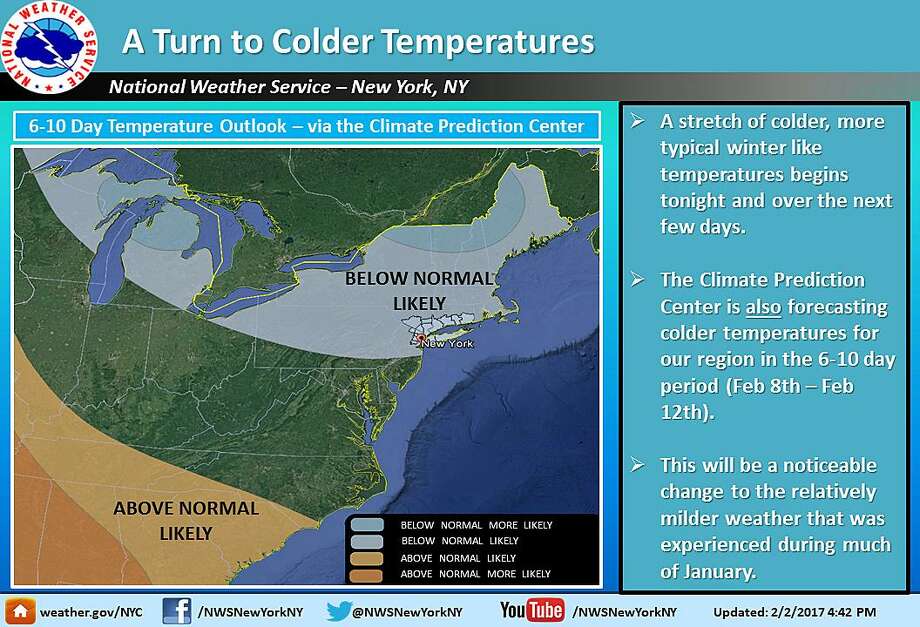 NATIONAL WEATHER SERVICE

A Turn to Colder Temperatures

National Weather Service – New York, NY

6-10 Day Temperature Outlook – via the Climate Prediction Center

BELOW NORMAL LIKELY

New York

ABOVE NORMAL LIKELY

BELOW NORMAL MORE LIKELY
BELOW NORMAL LIKELY
ABOVE NORMAL LIKELY
ABOVE NORMAL MORE LIKELY

➢ A stretch of colder, more typical winter like temperatures begins tonight and over the next few days.

➢ The Climate Prediction Center is also forecasting colder temperatures for our region in the 6-10 day period (Feb 8th – Feb 12th).

➢ This will be a noticeable change to the relatively milder weather that was experienced during much of January.

weather.gov/NYC /NWSNewYorkNY @NWSNewYorkNY YouTube /NWSNewYorkNY Updated: 2/2/2017 4:42 PM